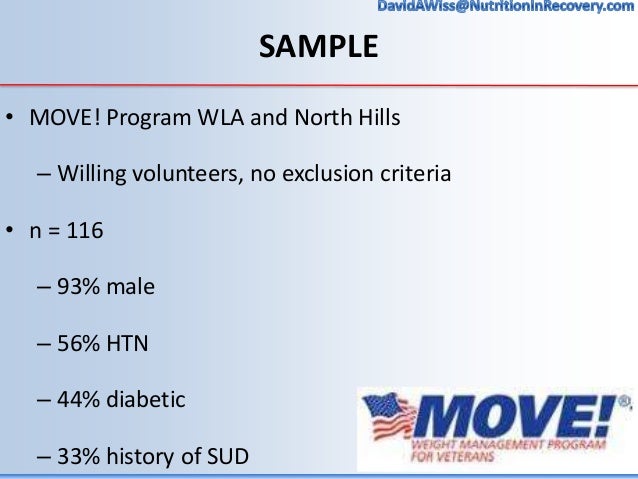 DavidAWiss@NutritionInRecovery.com

SAMPLE

• MOVE! Program WLA and North Hills
  – Willing volunteers, no exclusion criteria
• n = 116
  – 93% male
  – 56% HTN
  – 44% diabetic
  – 33% history of SUD

MOVE!®
WEIGHT MANAGEMENT PROGRAM FOR VETERANS